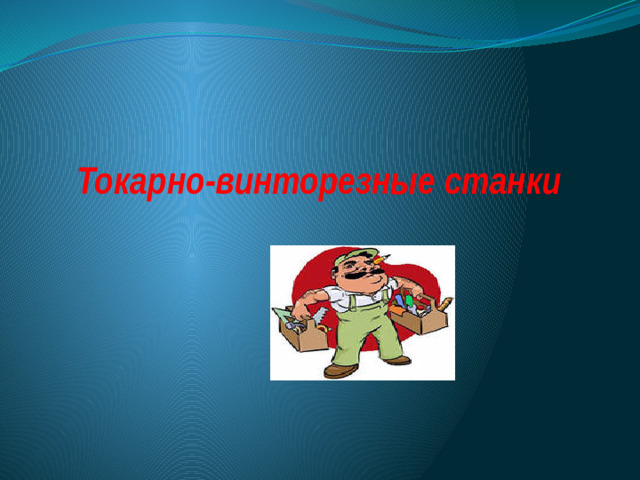 Токарно-винторезные станки